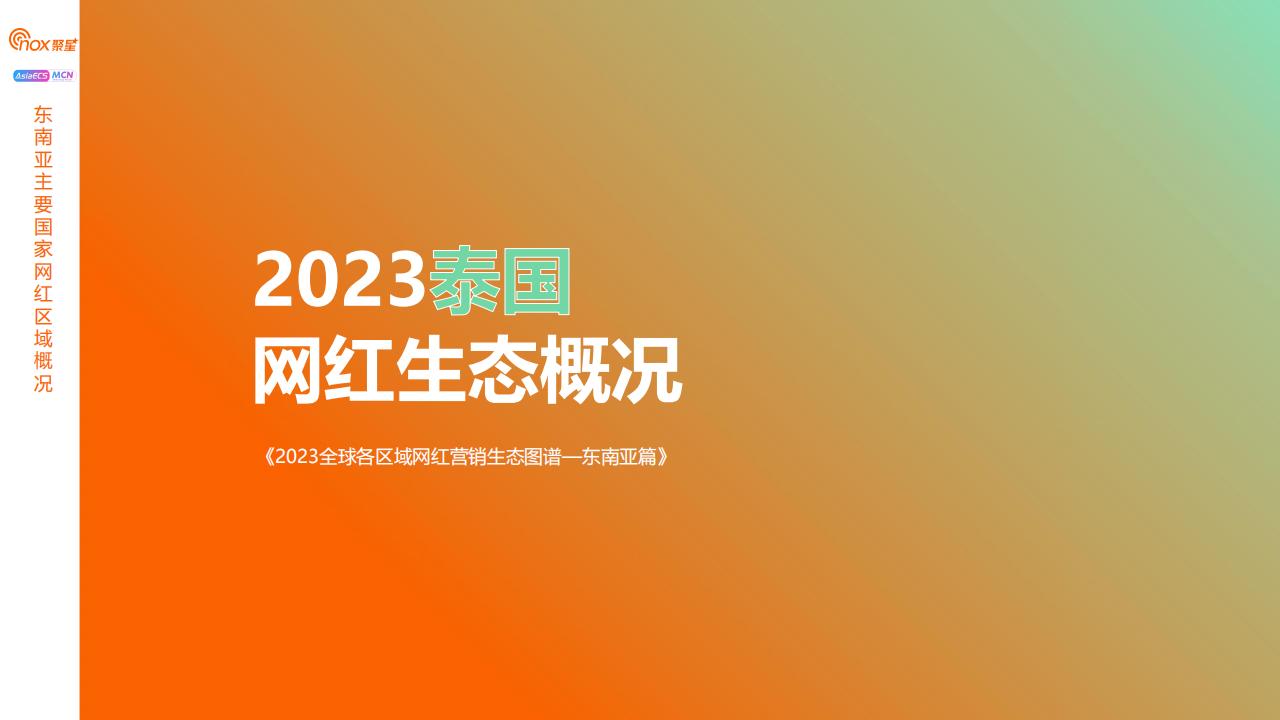 nox 聚星

AsiaECS MCN

东南亚主要国家网红区域概况

2023泰国
网红生态概况

《2023全球各区域网红营销生态图谱—东南亚篇》